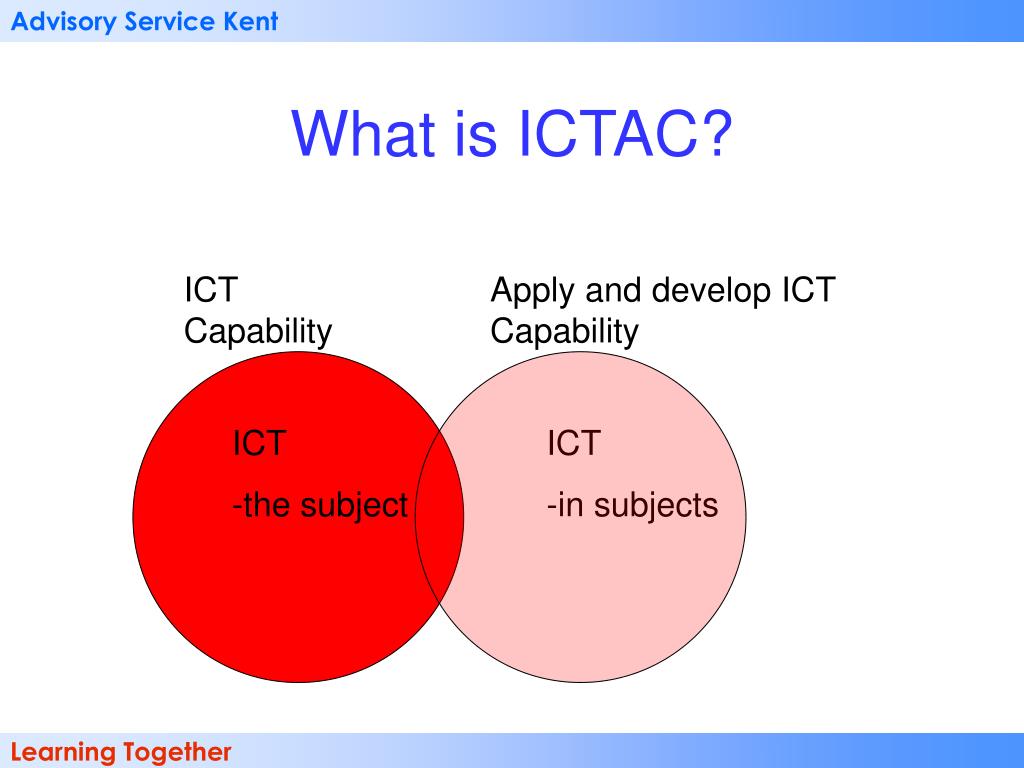 Advisory Service Kent

What is ICTAC?

ICT
Capability

Apply and develop ICT
Capability

ICT

-the subject

ICT

-in subjects

Learning Together